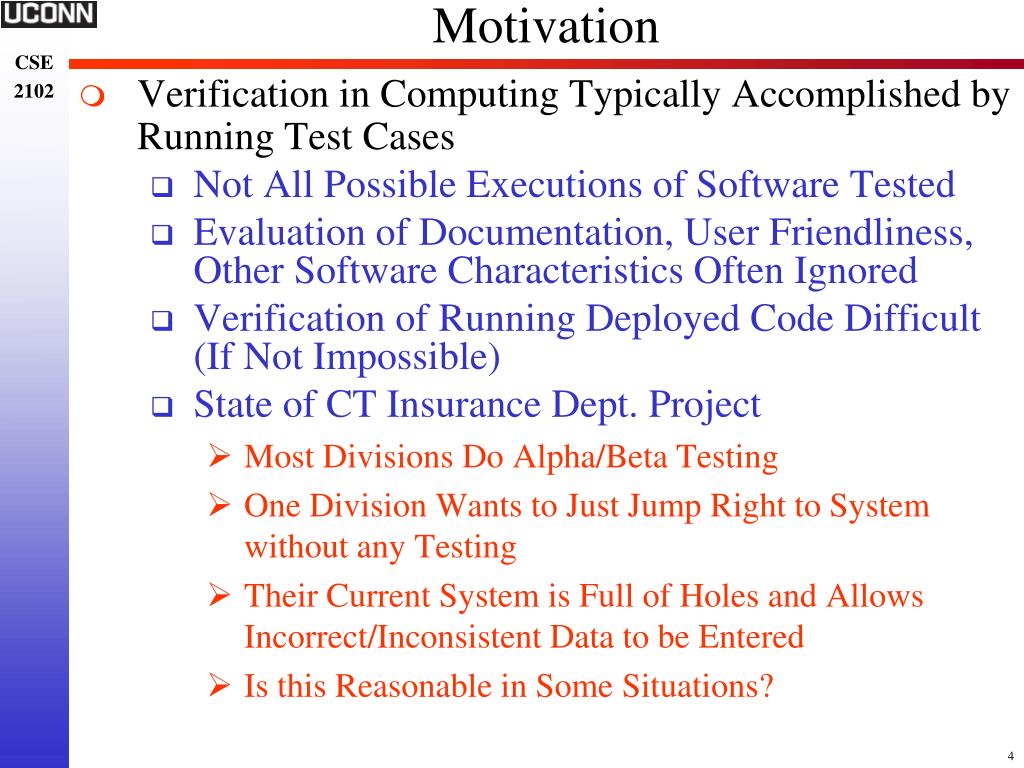 UCONN

Motivation

CSE
2102

Verification in Computing Typically Accomplished by Running Test Cases

Not All Possible Executions of Software Tested

Evaluation of Documentation, User Friendliness, Other Software Characteristics Often Ignored

Verification of Running Deployed Code Difficult (If Not Impossible)

State of CT Insurance Dept. Project

Most Divisions Do Alpha/Beta Testing

One Division Wants to Just Jump Right to System without any Testing

Their Current System is Full of Holes and Allows Incorrect/Inconsistent Data to be Entered

Is this Reasonable in Some Situations?

4